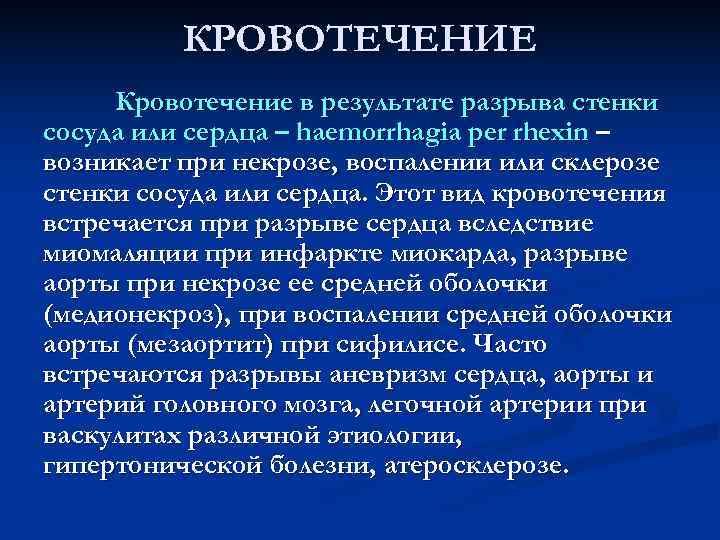 КРОВОТЕЧЕНИЕ

Кровотечение в результате разрыва стенки сосуда или сердца – haemorrhagia per rhexin – возникает при некрозе, воспалении или склерозе стенки сосуда или сердца. Этот вид кровотечения встречается при разрыве сердца вследствие миомаляции при инфаркте миокарда, разрыве аорты при некрозе ее средней оболочки (медионекроз), при воспалении средней оболочки аорты (мезаортит) при сифилисе. Часто встречаются разрывы аневризм сердца, аорты и артерий головного мозга, легочной артерии при васкулитах различной этиологии, гипертонической болезни, атеросклерозе.